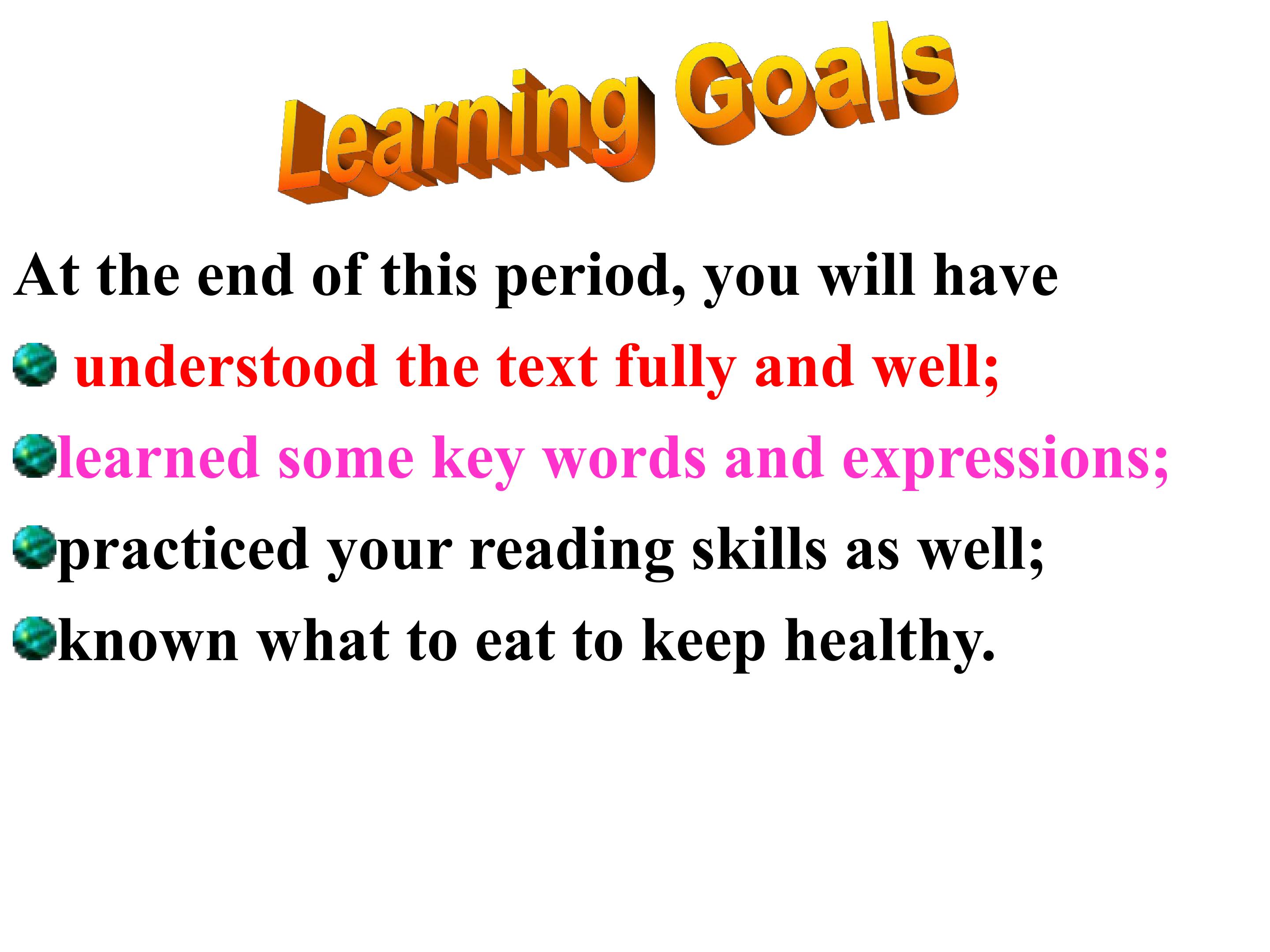 Learning Goals

At the end of this period, you will have

• understood the text fully and well;
• learned some key words and expressions;
• practiced your reading skills as well;
• known what to eat to keep healthy.